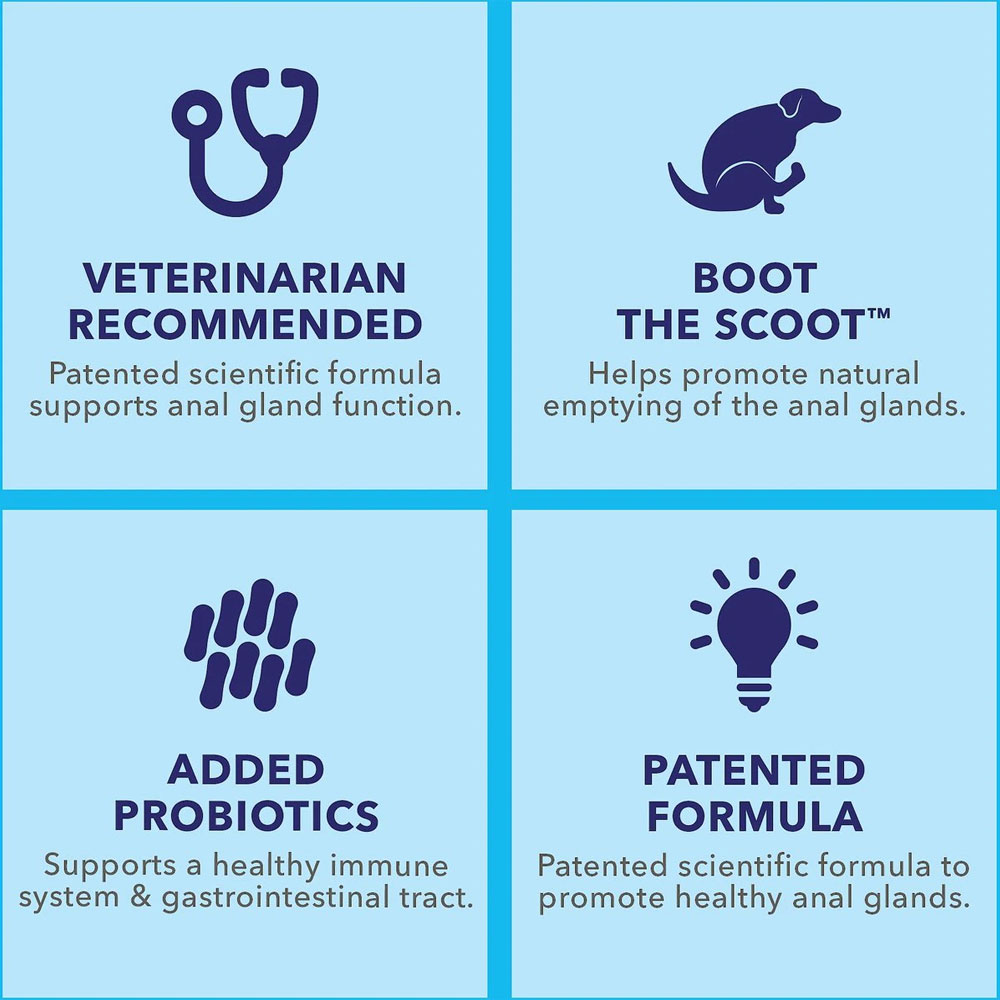 VETERINARIAN RECOMMENDED

Patented scientific formula supports anal gland function.

BOOT THE SCOOT™

Helps promote natural emptying of the anal glands.

ADDED PROBIOTICS

Supports a healthy immune system & gastrointestinal tract.

PATENTED FORMULA

Patented scientific formula to promote healthy anal glands.